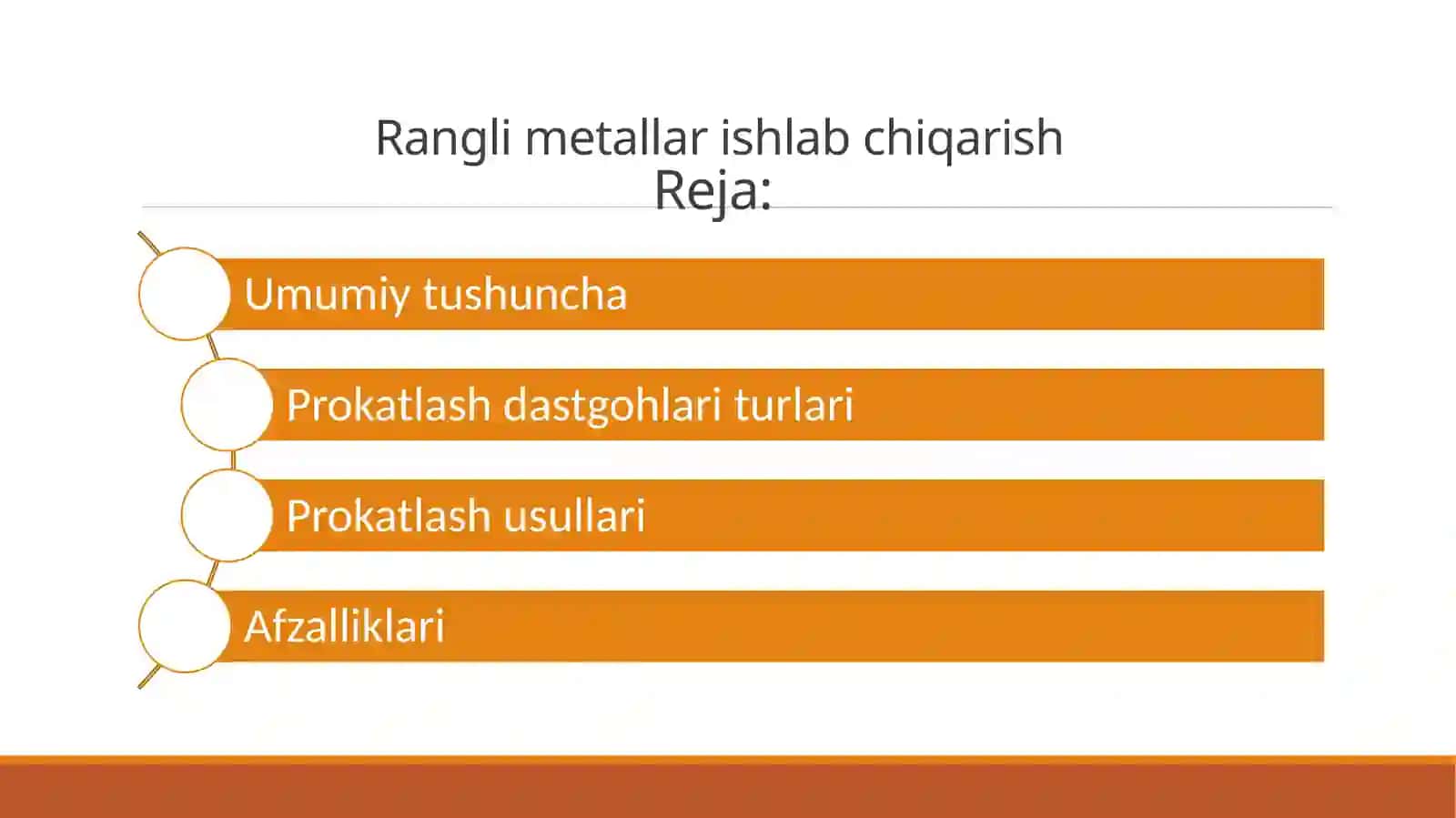 Rangli metallar ishlab chiqarish
Reja:

Umumiy tushuncha

Prokatlash dastgohlari turlari

Prokatlash usullari

Afzalliklari